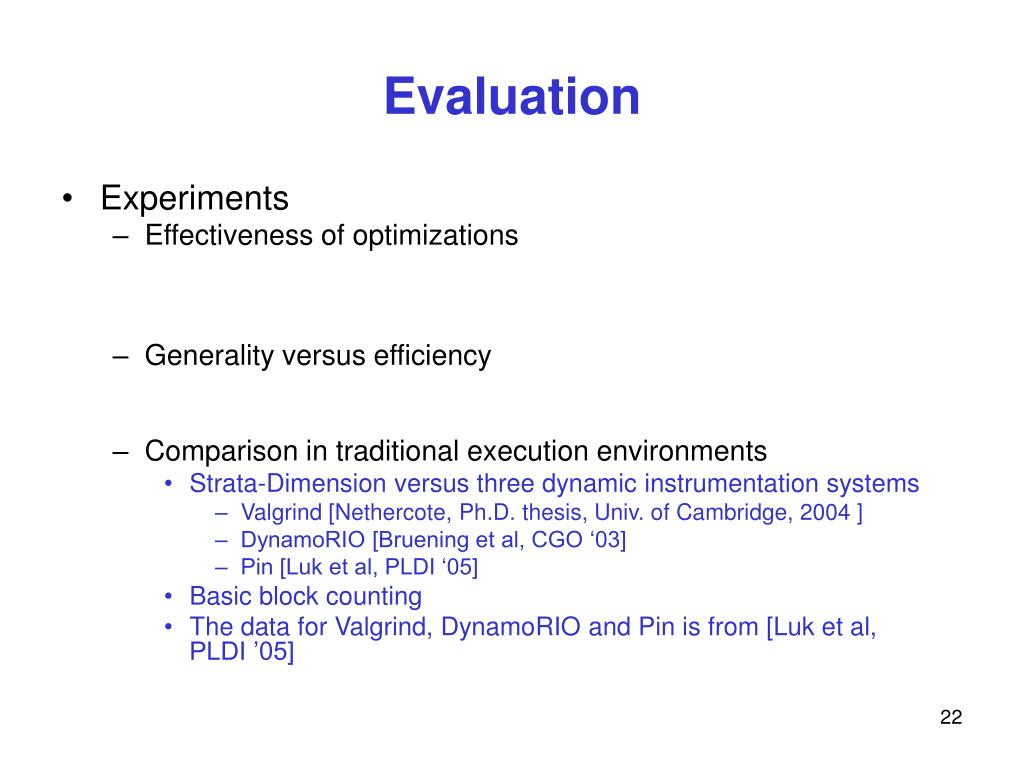 Evaluation

• Experiments
– Effectiveness of optimizations

– Generality versus efficiency

– Comparison in traditional execution environments
• Strata-Dimension versus three dynamic instrumentation systems
– Valgrind [Nethercote, Ph.D. thesis, Univ. of Cambridge, 2004 ]
– DynamoRIO [Bruening et al, CGO ‘03]
– Pin [Luk et al, PLDI ‘05]
• Basic block counting
• The data for Valgrind, DynamoRIO and Pin is from [Luk et al, PLDI ’05]

22